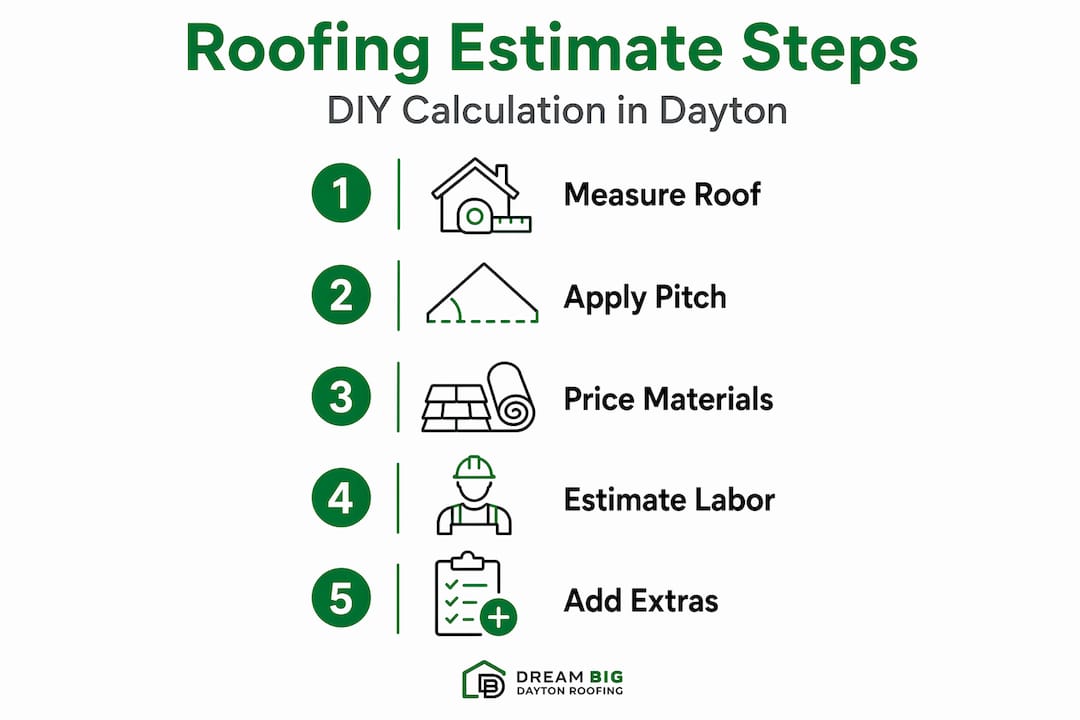 Roofing Estimate Steps
DIY Calculation in Dayton

1 Measure Roof

2 Apply Pitch

3 Price Materials

4 Estimate Labor

5 Add Extras

DREAM BIG
DAYTON ROOFING